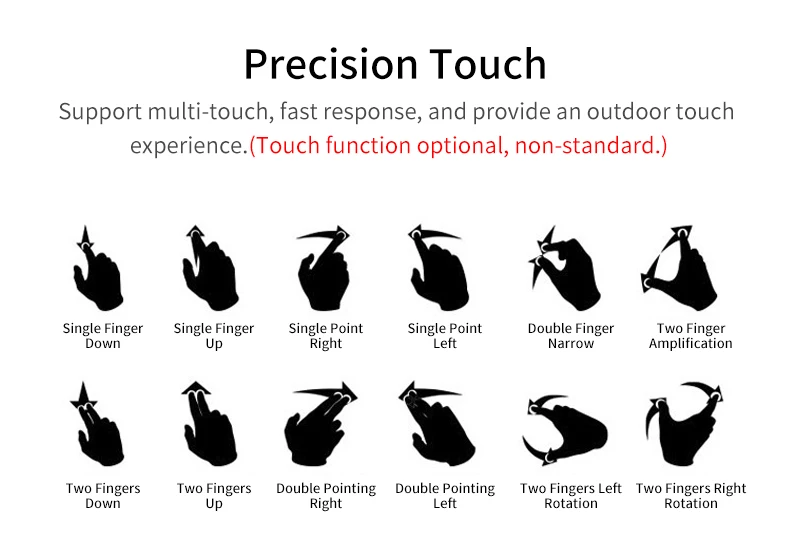 Precision Touch

Support multi-touch, fast response, and provide an outdoor touch experience.(Touch function optional, non-standard.)

Single Finger Down

Single Finger Up

Single Point Right

Single Point Left

Double Finger Narrow

Two Finger Amplification

Two Fingers Down

Two Fingers Up

Double Pointing Right

Double Pointing Left

Two Fingers Left Rotation

Two Fingers Right Rotation